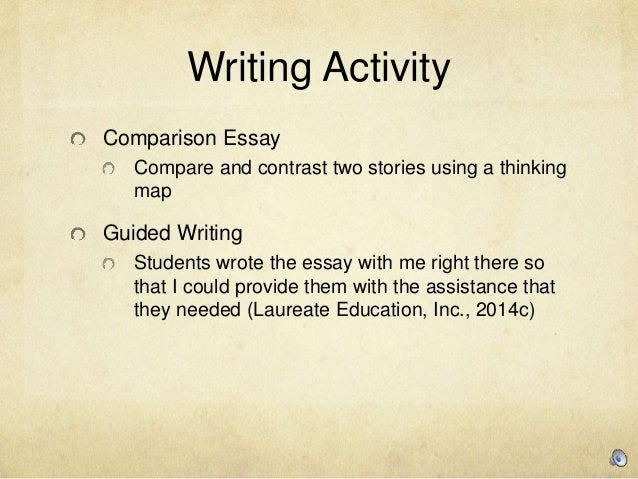 Writing Activity

Comparison Essay

Compare and contrast two stories using a thinking map

Guided Writing

Students wrote the essay with me right there so that I could provide them with the assistance that they needed (Laureate Education, Inc., 2014c)